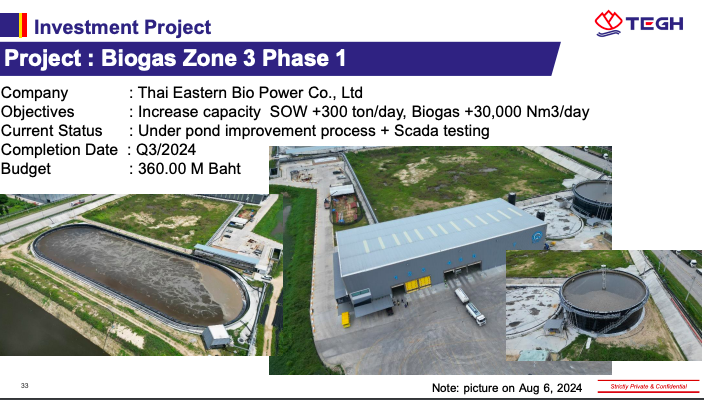 Investment Project

TEGH

Project : Biogas Zone 3 Phase 1

Company : Thai Eastern Bio Power Co., Ltd
Objectives : Increase capacity SOW +300 ton/day, Biogas +30,000 Nm3/day
Current Status : Under pond improvement process + Scada testing
Completion Date : Q3/2024
Budget : 360.00 M Baht

33

Note: picture on Aug 6, 2024

Strictly Private & Confidential